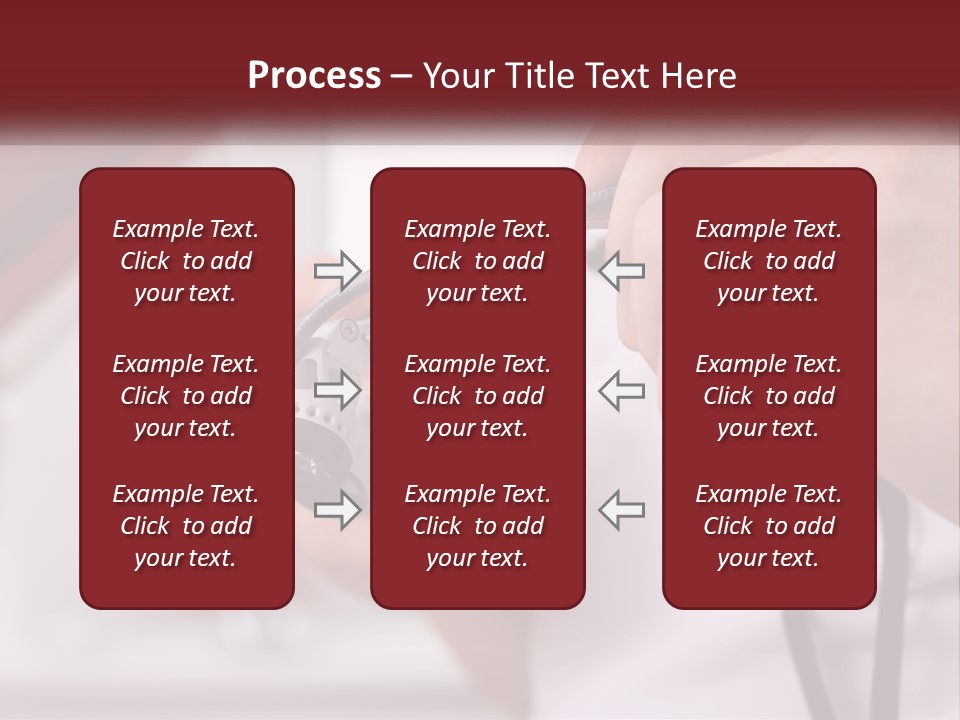 Process – Your Title Text Here

Example Text. Click to add your text.

Example Text. Click to add your text.

Example Text. Click to add your text.

Example Text. Click to add your text.

Example Text. Click to add your text.

Example Text. Click to add your text.

Example Text. Click to add your text.

Example Text. Click to add your text.

Example Text. Click to add your text.